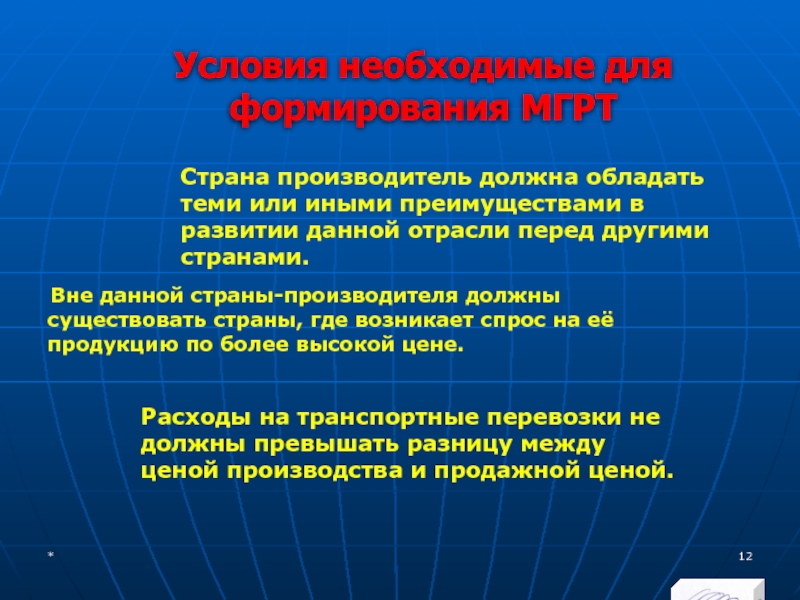 Условия необходимые для формирования МГРТ

Страна производитель должна обладать теми или иными преимуществами в развитии данной отрасли перед другими странами.

Вне данной страны-производителя должны существовать страны, где возникает спрос на её продукцию по более высокой цене.

Расходы на транспортные перевозки не должны превышать разницу между ценой производства и продажной ценой.

*

12